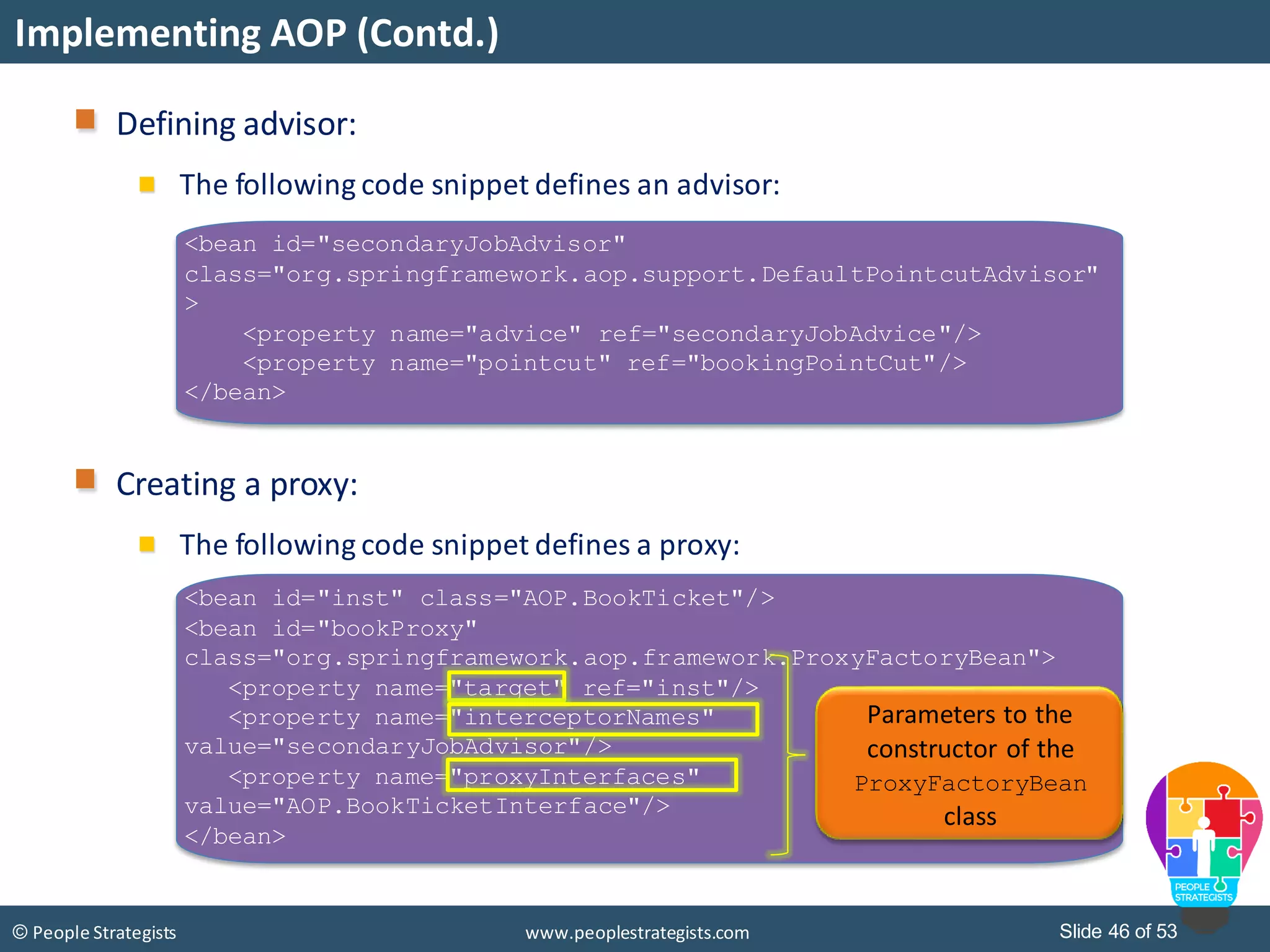 Implementing AOP (Contd.)

Defining advisor:

The following code snippet defines an advisor:

<bean id="secondaryJobAdvisor"
class="org.springframework.aop.support.DefaultPointcutAdvisor"
>
    <property name="advice" ref="secondaryJobAdvice"/>
    <property name="pointcut" ref="bookingPointCut"/>
</bean>

Creating a proxy:

The following code snippet defines a proxy:

<bean id="inst" class="AOP.BookTicket"/>
<bean id="bookProxy"
class="org.springframework.aop.framework.ProxyFactoryBean">
    <property name="target" ref="inst"/>
    <property name="interceptorNames"
value="secondaryJobAdvisor"/>
    <property name="proxyInterfaces"
value="AOP.BookTicketInterface"/>
</bean>

Parameters to the constructor of the ProxyFactoryBean class

PEOPLE STRATEGISTS

© People Strategists

www.peoplestrategists.com

Slide 46 of 53